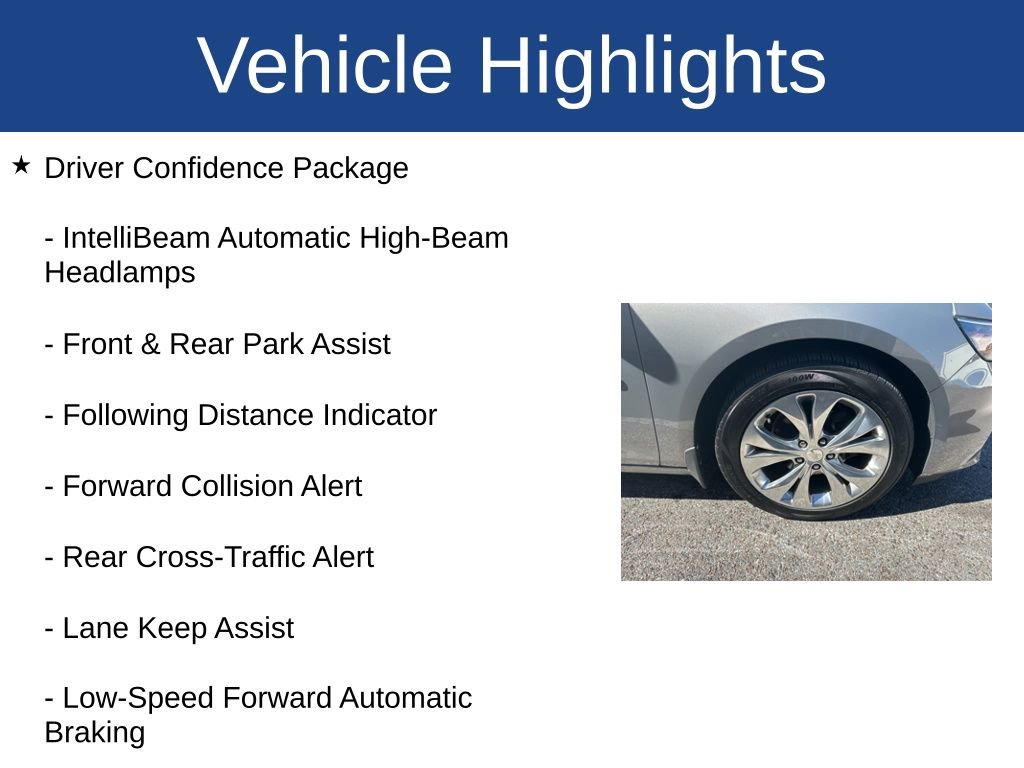 Vehicle Highlights

★ Driver Confidence Package

- IntelliBeam Automatic High-Beam Headlamps

- Front & Rear Park Assist

- Following Distance Indicator

- Forward Collision Alert

- Rear Cross-Traffic Alert

- Lane Keep Assist

- Low-Speed Forward Automatic Braking